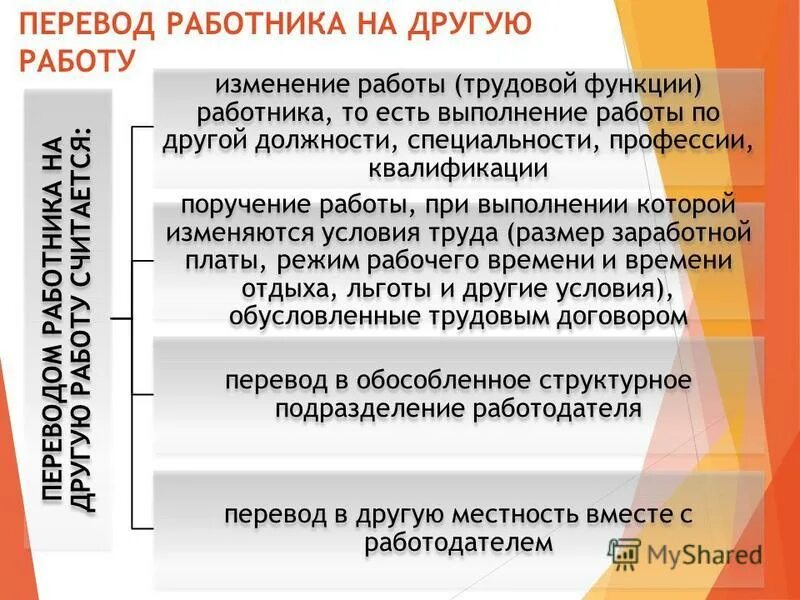 ПЕРЕВОД РАБОТНИКА НА ДРУГУЮ РАБОТУ

ПЕРЕВОДОМ РАБОТНИКА НА ДРУГУЮ РАБОТУ СЧИТАЕТСЯ:

изменение работы (трудовой функции) работника, то есть выполнение работы по другой должности, специальности, профессии, квалификации

поручение работы, при выполнении которой изменяются условия труда (размер заработной платы, режим рабочего времени и времени отдыха, льготы и другие условия), обусловленные трудовым договором

перевод в обособленное структурное подразделение работодателя

перевод в другую местность вместе с работодателем

MyShared